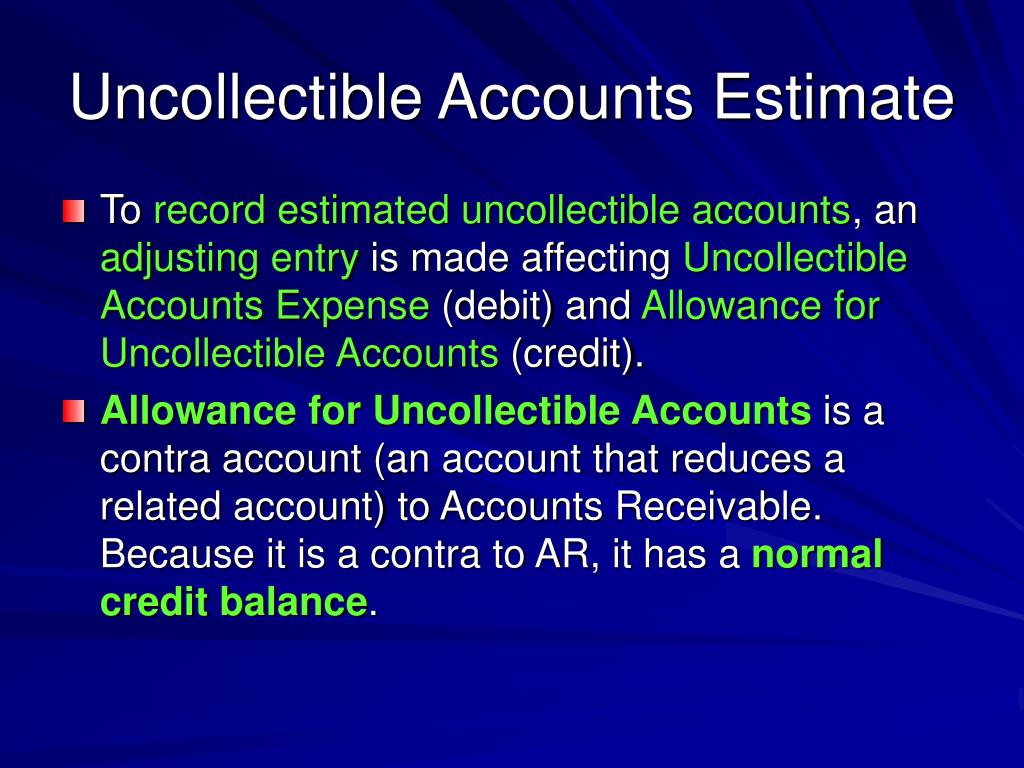 Uncollectible Accounts Estimate

To record estimated uncollectible accounts, an adjusting entry is made affecting Uncollectible Accounts Expense (debit) and Allowance for Uncollectible Accounts (credit).

Allowance for Uncollectible Accounts is a contra account (an account that reduces a related account) to Accounts Receivable. Because it is a contra to AR, it has a normal credit balance.